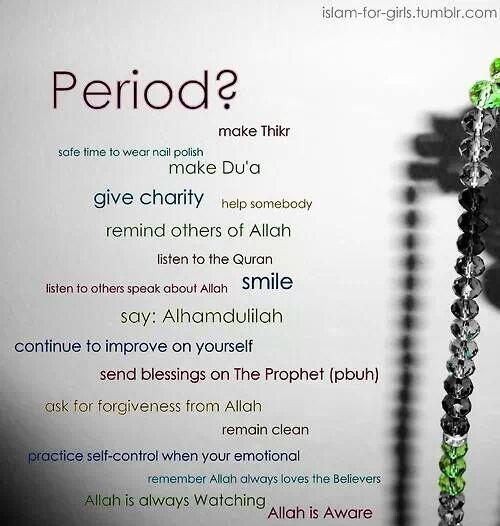 islam-for-girls.tumblr.com

Period?

make Thikr

safe time to wear nail polish

make Du'a

give charity help somebody

remind others of Allah

listen to the Quran

listen to others speak about Allah smile

say: Alhamdulilah

continue to improve on yourself

send blessings on The Prophet (pbuh)

ask for forgiveness from Allah

remain clean

practice self-control when your emotional

remember Allah always loves the Believers

Allah is always Watching Allah is Aware